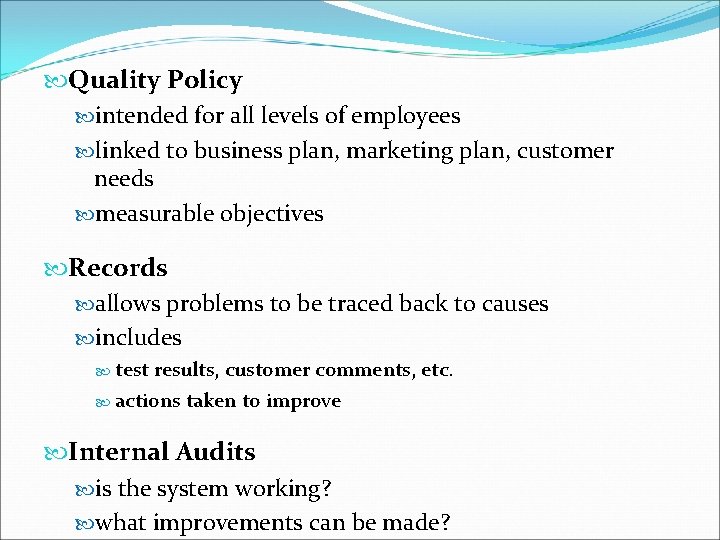 Quality Policy

intended for all levels of employees

linked to business plan, marketing plan, customer needs

measurable objectives

Records

allows problems to be traced back to causes

includes

test results, customer comments, etc.

actions taken to improve

Internal Audits

is the system working?

what improvements can be made?